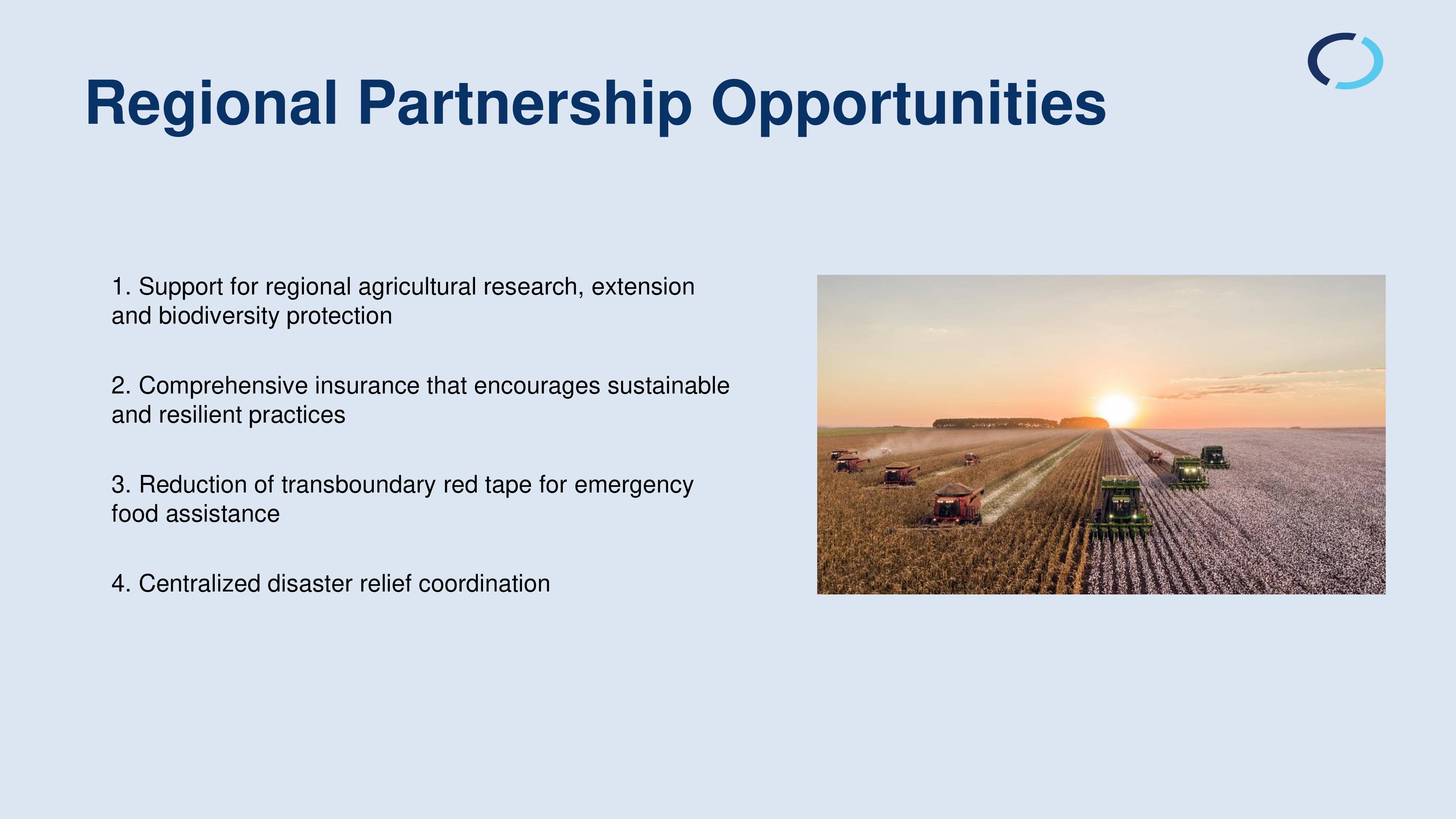 Regional Partnership Opportunities

1. Support for regional agricultural research, extension and biodiversity protection

2. Comprehensive insurance that encourages sustainable and resilient practices

3. Reduction of transboundary red tape for emergency food assistance

4. Centralized disaster relief coordination